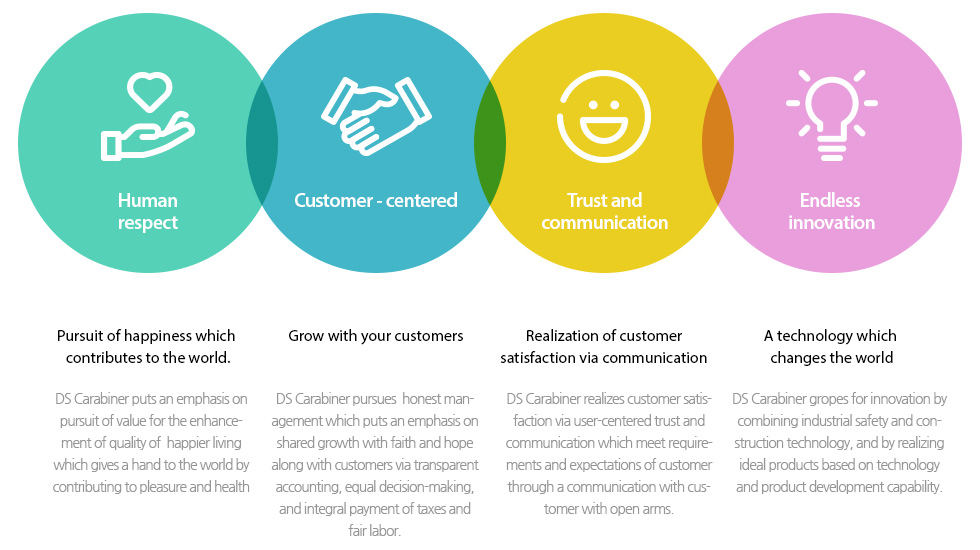 Human respect

Customer - centered

Trust and communication

Endless innovation

Pursuit of happiness which contributes to the world.

DS Carabiner puts an emphasis on pursuit of value for the enhancement of quality of happier living which gives a hand to the world by contributing to pleasure and health

Grow with your customers

DS Carabiner pursues honest management which puts an emphasis on shared growth with faith and hope along with customers via transparent accounting, equal decision-making, and integral payment of taxes and fair labor.

Realization of customer satisfaction via communication

DS Carabiner realizes customer satisfaction via user-centered trust and communication which meet requirements and expectations of customer through a communication with customer with open arms.

A technology which changes the world

DS Carabiner gropes for innovation by combining industrial safety and construction technology, and by realizing ideal products based on technology and product development capability.